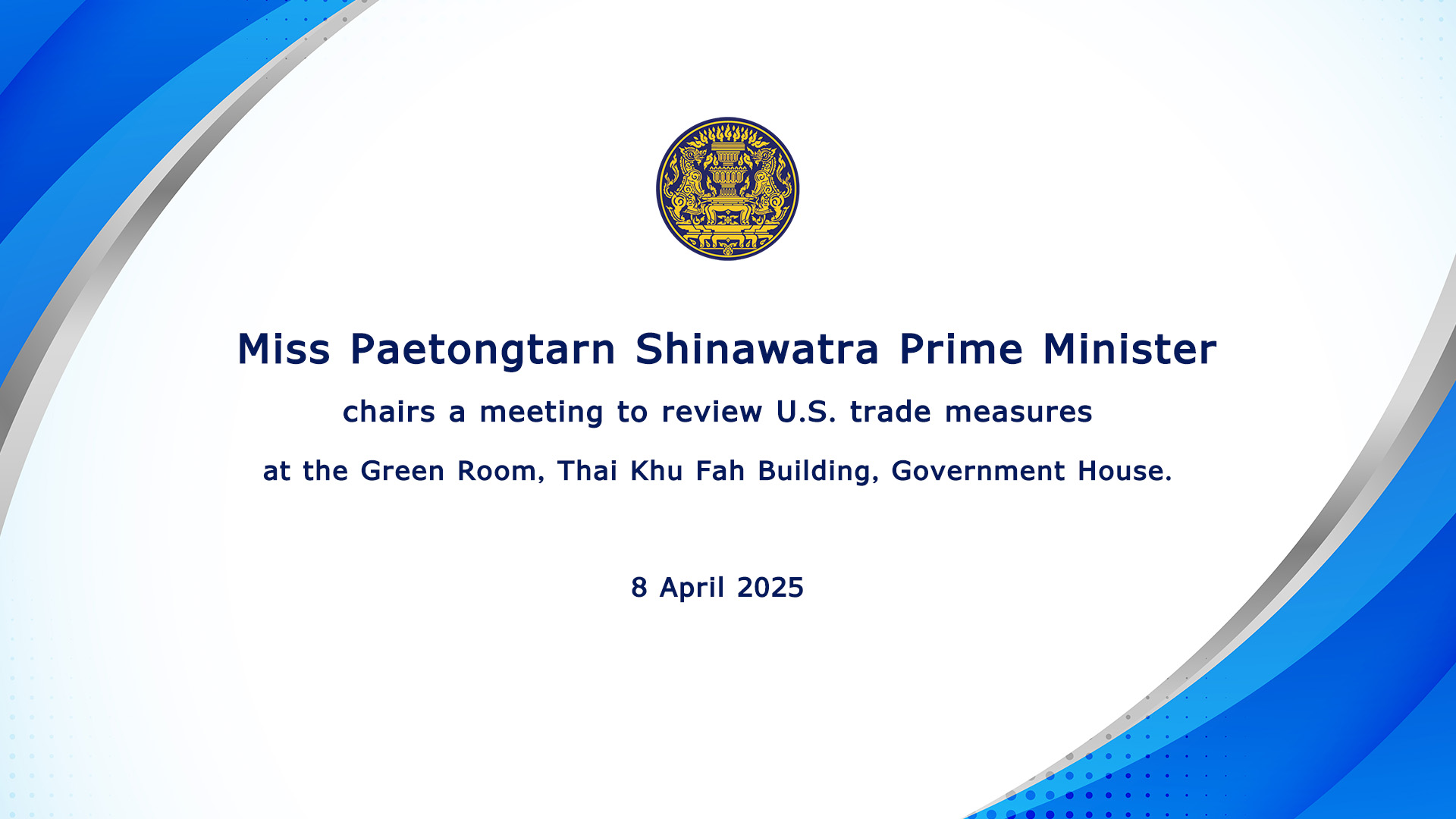 Miss Paetongtarn Shinawatra Prime Minister

chairs a meeting to review U.S. trade measures

at the Green Room, Thai Khu Fah Building, Government House.

8 April 2025